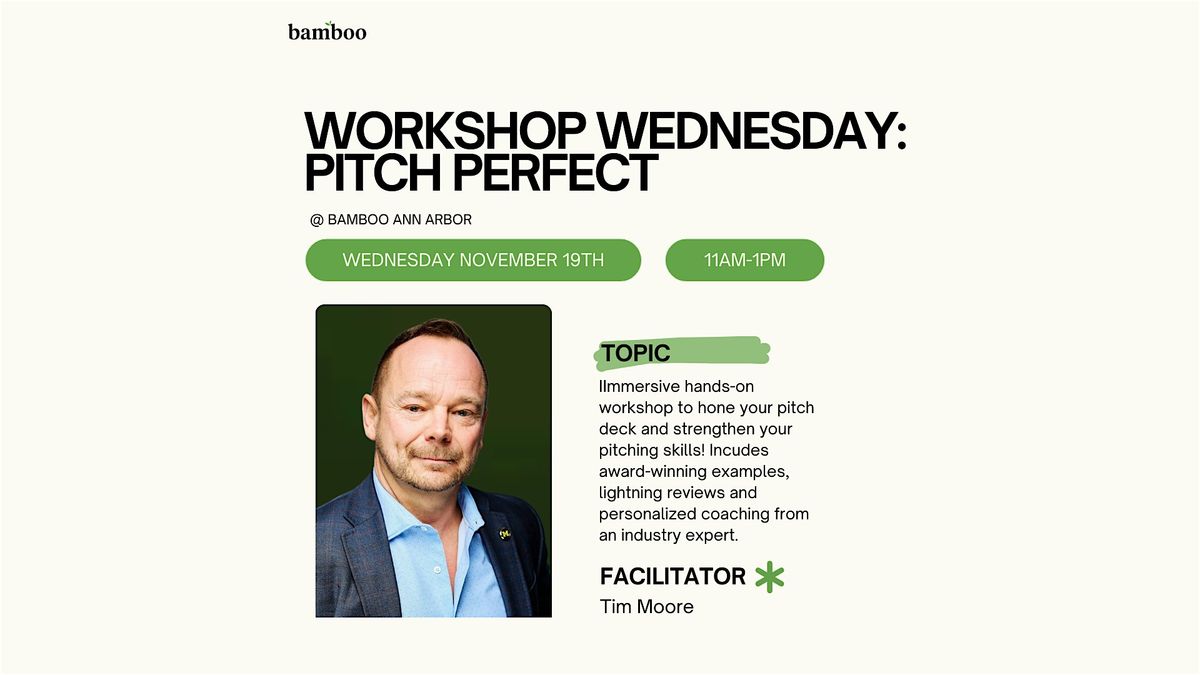 bamboo

WORKSHOP WEDNESDAY: PITCH PERFECT

@ BAMBOO ANN ARBOR

WEDNESDAY NOVEMBER 19TH

11AM-1PM

TOPIC

IImmersive hands-on workshop to hone your pitch deck and strengthen your pitching skills! Incudes award-winning examples, lightning reviews and personalized coaching from an industry expert.

FACILITATOR

Tim Moore